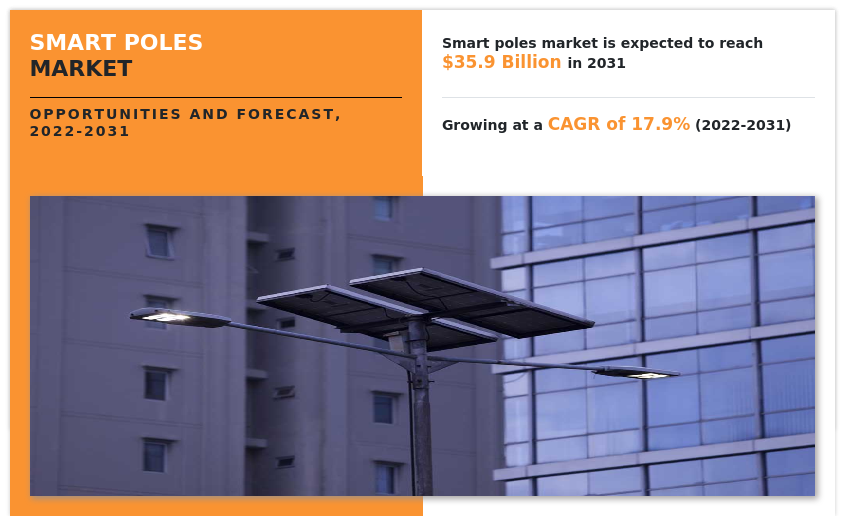 SMART POLES
MARKET

OPPORTUNITIES AND FORECAST, 2022-2031

Smart poles market is expected to reach $35.9 Billion in 2031

Growing at a CAGR of 17.9% (2022-2031)